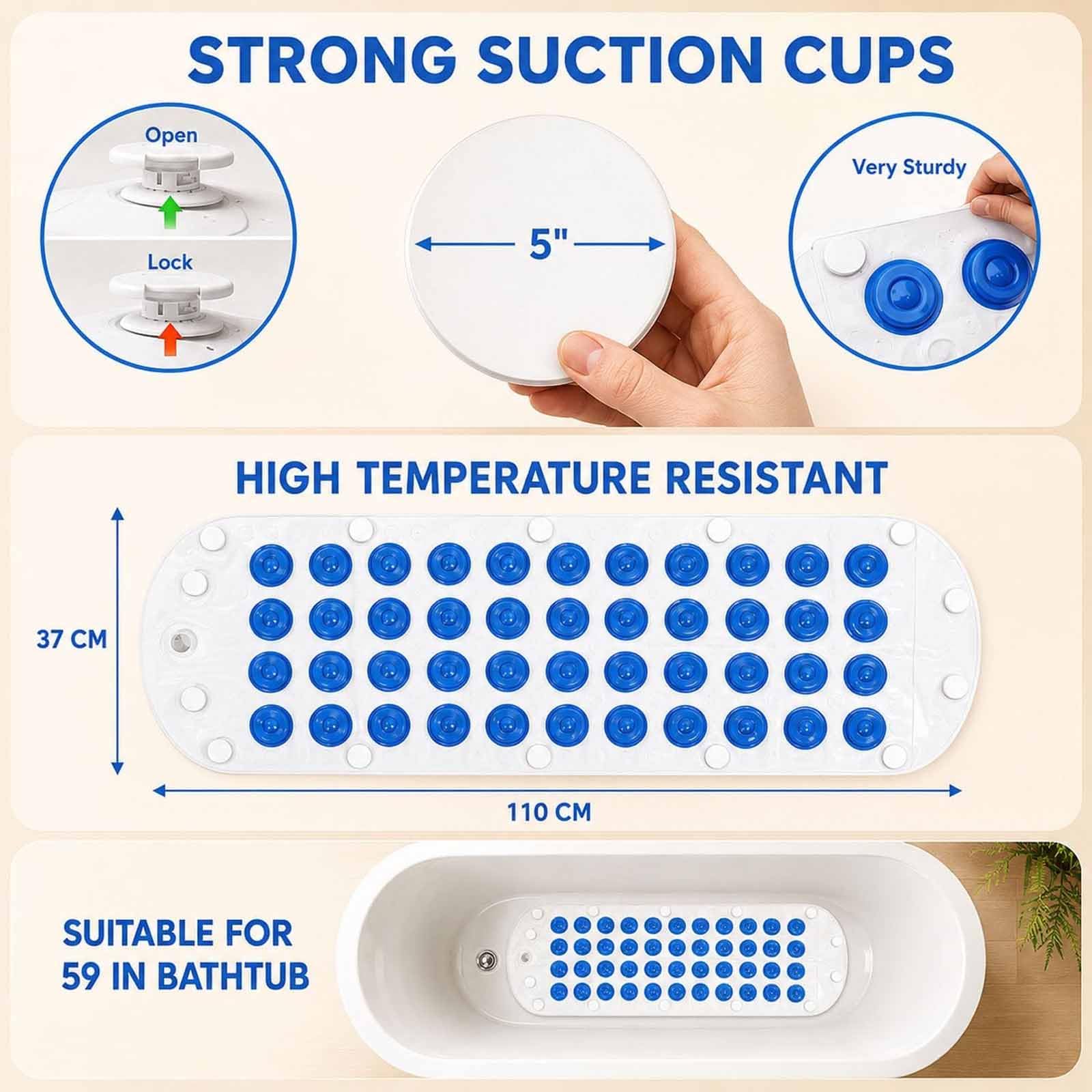 STRONG SUCTION CUPS

Open

Lock

5"

Very Sturdy

HIGH TEMPERATURE RESISTANT

37 CM

110 CM

SUITABLE FOR 59 IN BATHTUB